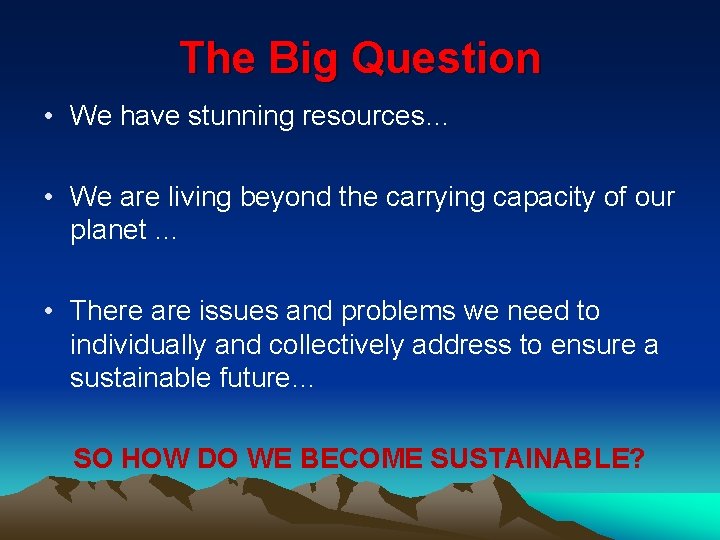 The Big Question

• We have stunning resources…

• We are living beyond the carrying capacity of our planet …

• There are issues and problems we need to individually and collectively address to ensure a sustainable future…

SO HOW DO WE BECOME SUSTAINABLE?